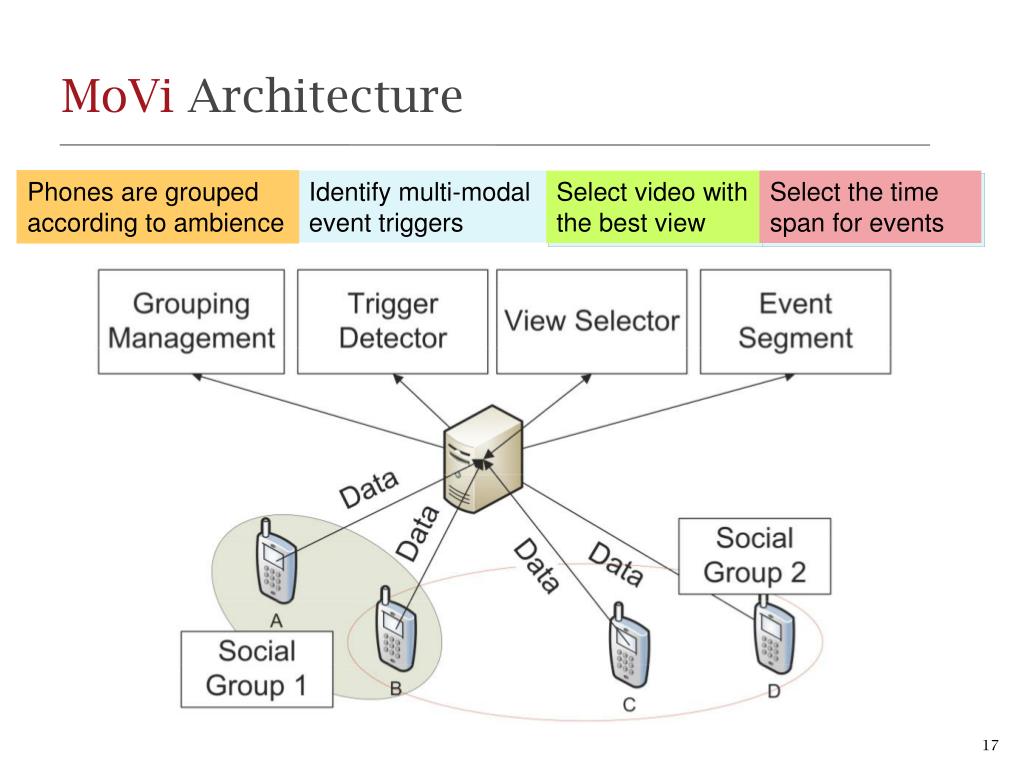 MoVi Architecture

Phones are grouped according to ambience

Identify multi-modal event triggers

Select video with the best view

Select the time span for events

Grouping Management

Trigger Detector

View Selector

Event Segment

Data

Data

Data

Data

Social Group 2

A

Social Group 1

B

C

D

17